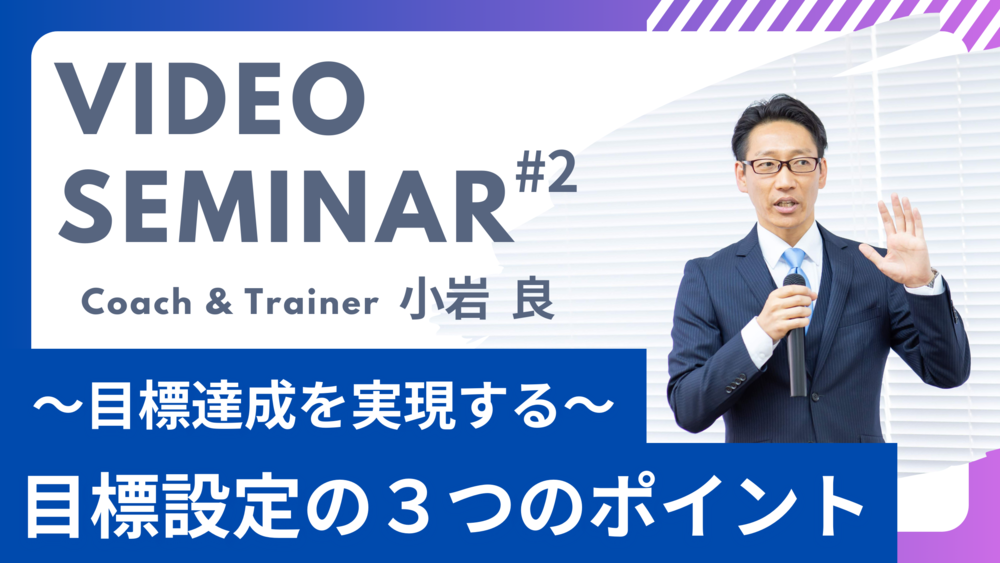 VIDEO SEMINAR #2

Coach & Trainer 小岩 良

〜目標達成を実現する〜

目標設定の３つのポイント